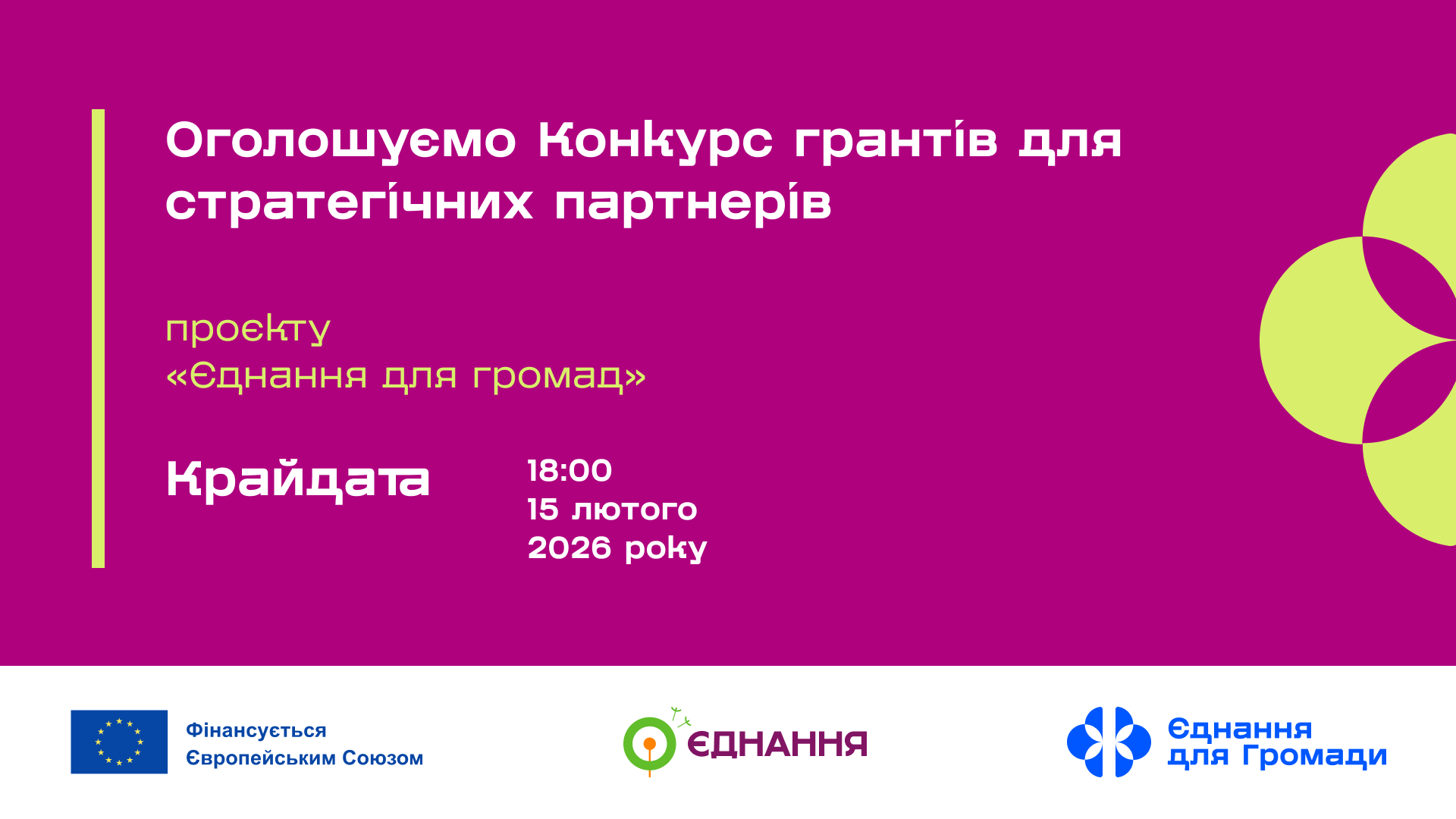 Оголошуємо Конкурс грантів для стратегічних партнерів

проєкту
«Єднання для громад»

Крайдата

18:00
15 лютого
2026 року

Фінансується Європейським Союзом

ЄДНАННЯ

Єднання для Громади